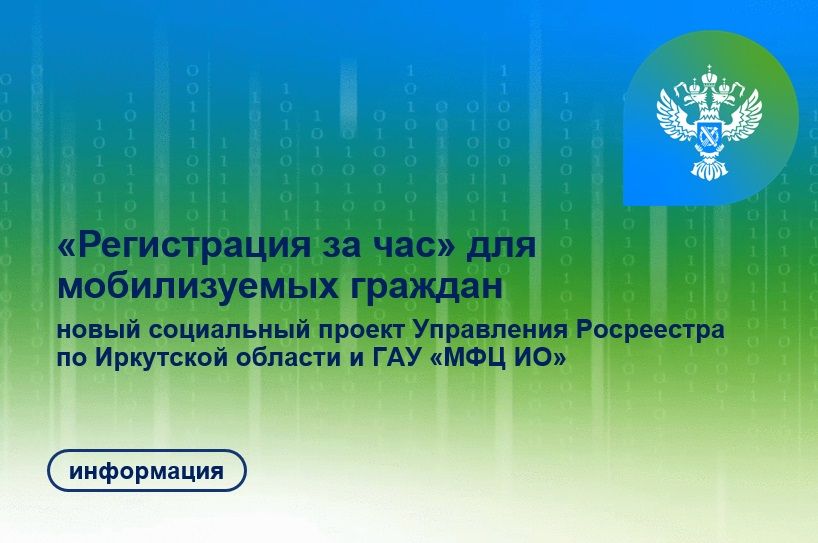 «Регистрация за час» для мобилизуемых граждан

новый социальный проект Управления Росреестра по Иркутской области и ГАУ «МФЦ ИО»

информация